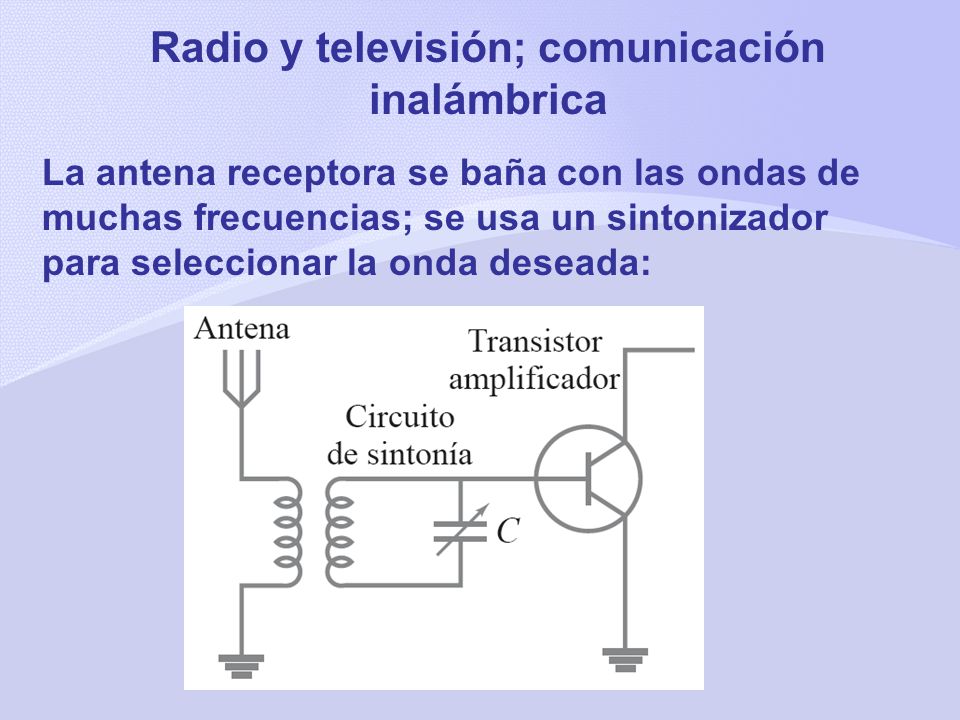 Radio y televisión; comunicación inalámbrica

La antena receptora se baña con las ondas de muchas frecuencias; se usa un sintonizador para seleccionar la onda deseada:

Antena

Transistor amplificador

Circuito de sintonía

$C$